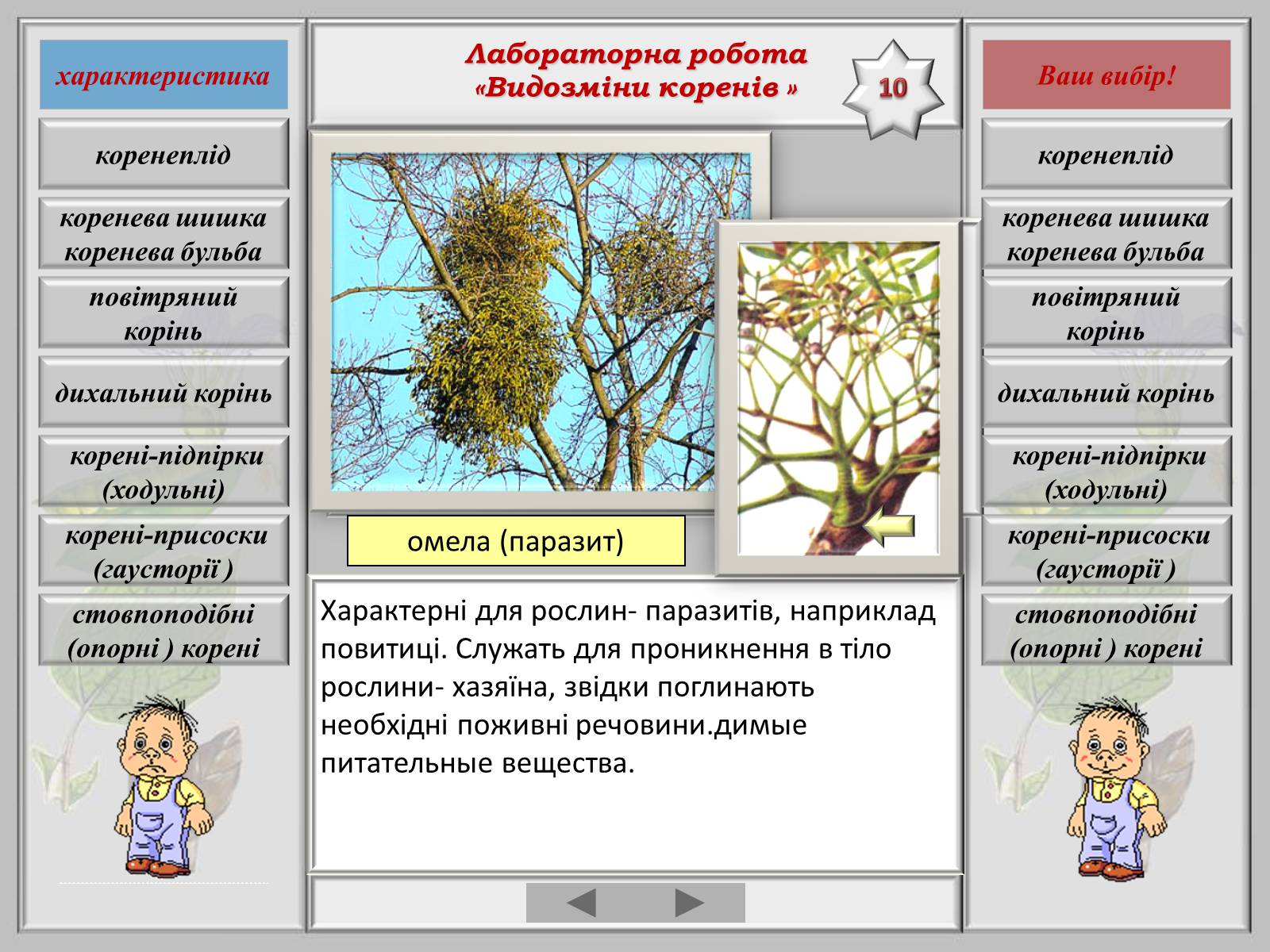 характеристика

коренеплід

коренева шишка коренева бульба

повітряний корінь

дихальний корінь

корені-підпірки (ходульні)

корені-присоски (гаусторії )

стовпоподібні (опорні ) корені

Лабораторна робота «Видозміни коренів »

10

омела (паразит)

Характерні для рослин- паразитів, наприклад повитиці. Служать для проникнення в тіло рослини- хазяїна, звідки поглинають необхідні поживні речовини.димые питательные вещества.

Ваш вибір!

коренеплід

коренева шишка коренева бульба

повітряний корінь

дихальний корінь

корені-підпірки (ходульні)

корені-присоски (гаусторії )

стовпоподібні (опорні ) корені